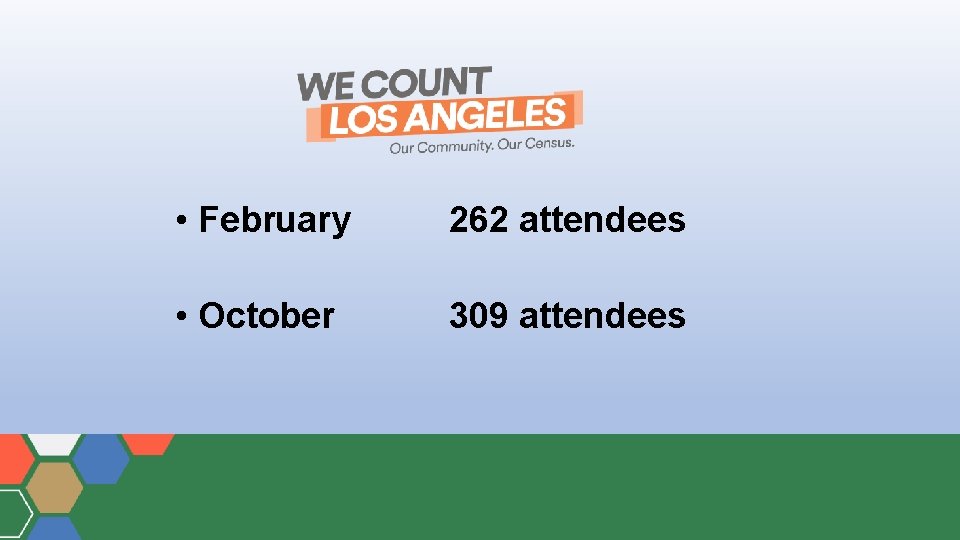 WE COUNT
LOS ANGELES
Our Community. Our Census.

• February 262 attendees

• October 309 attendees